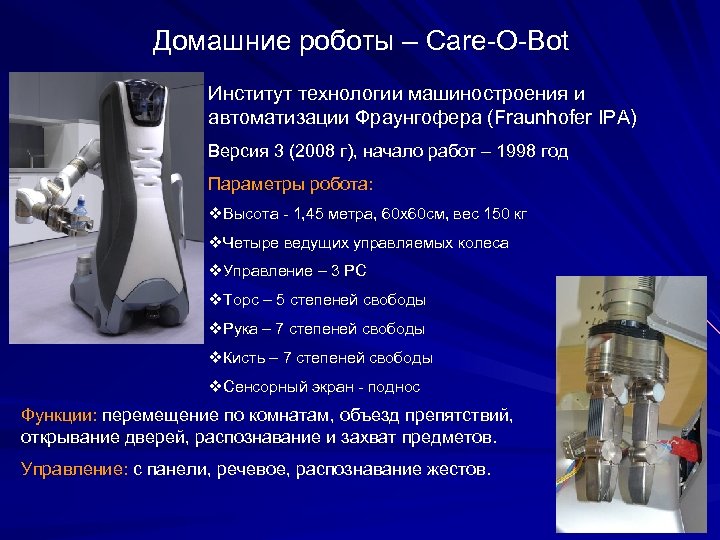 Домашние роботы – Care-O-Bot

Институт технологии машиностроения и автоматизации Фраунгофера (Fraunhofer IPA)

Версия 3 (2008 г), начало работ – 1998 год

Параметры робота:

❖Высота - 1,45 метра, 60х60см, вес 150 кг

❖Четыре ведущих управляемых колеса

❖Управление – 3 PC

❖Торс – 5 степеней свободы

❖Рука – 7 степеней свободы

❖Кисть – 7 степеней свободы

❖Сенсорный экран - поднос

Функции: перемещение по комнатам, объезд препятствий, открывание дверей, распознавание и захват предметов.

Управление: с панели, речевое, распознавание жестов.